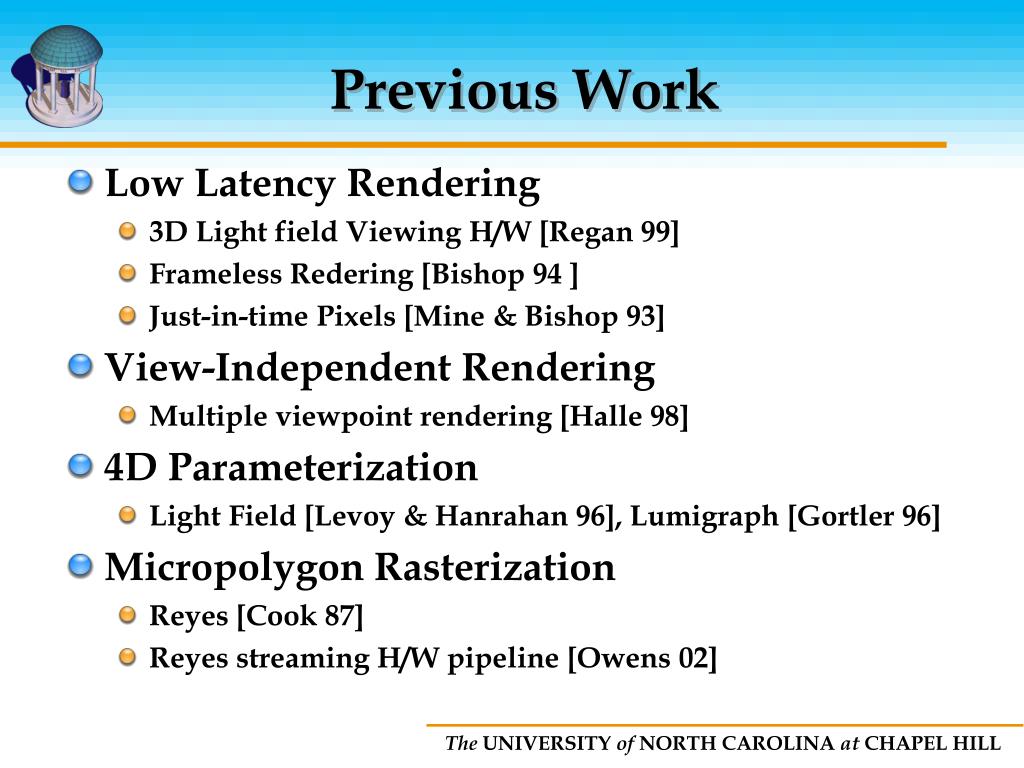 Previous Work

Low Latency Rendering

3D Light field Viewing H/W [Regan 99]

Frameless Redering [Bishop 94 ]

Just-in-time Pixels [Mine & Bishop 93]

View-Independent Rendering

Multiple viewpoint rendering [Halle 98]

4D Parameterization

Light Field [Levoy & Hanrahan 96], Lumigraph [Gortler 96]

Micropolygon Rasterization

Reyes [Cook 87]

Reyes streaming H/W pipeline [Owens 02]

The UNIVERSITY of NORTH CAROLINA at CHAPEL HILL